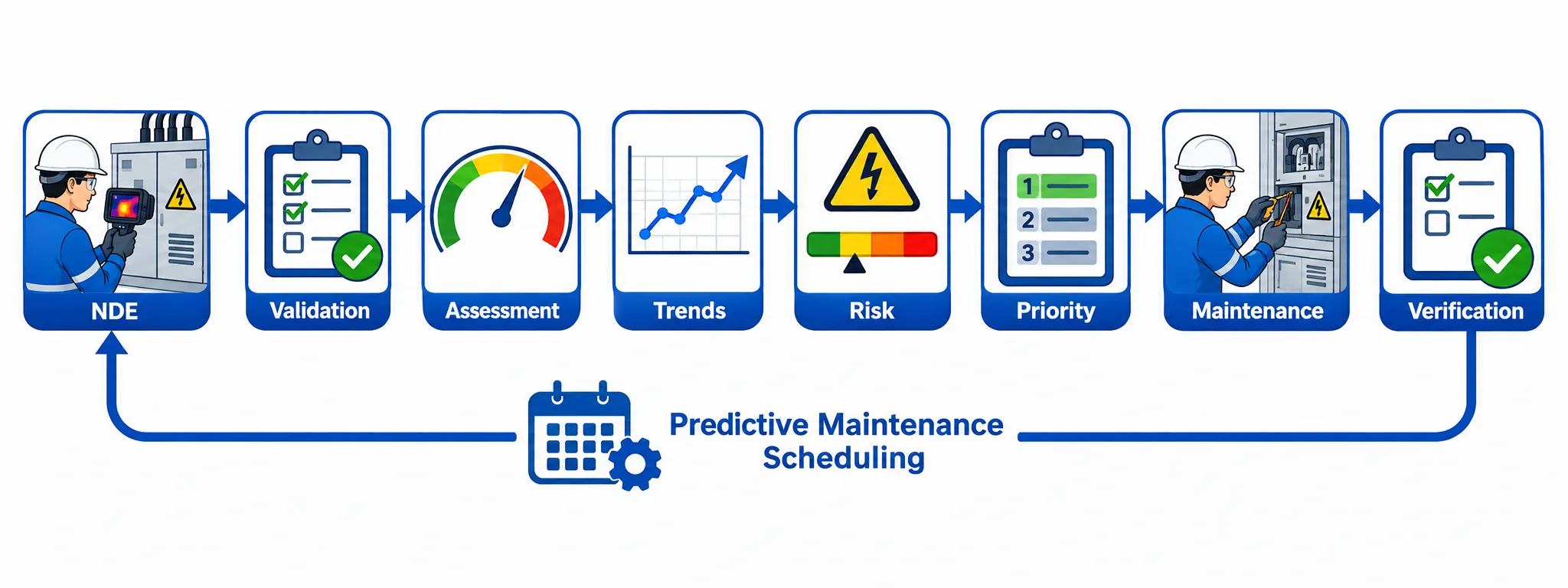 NDE

Validation

Assessment

Trends

Risk

1

2

3

Priority

Maintenance

Verification

Predictive Maintenance Scheduling